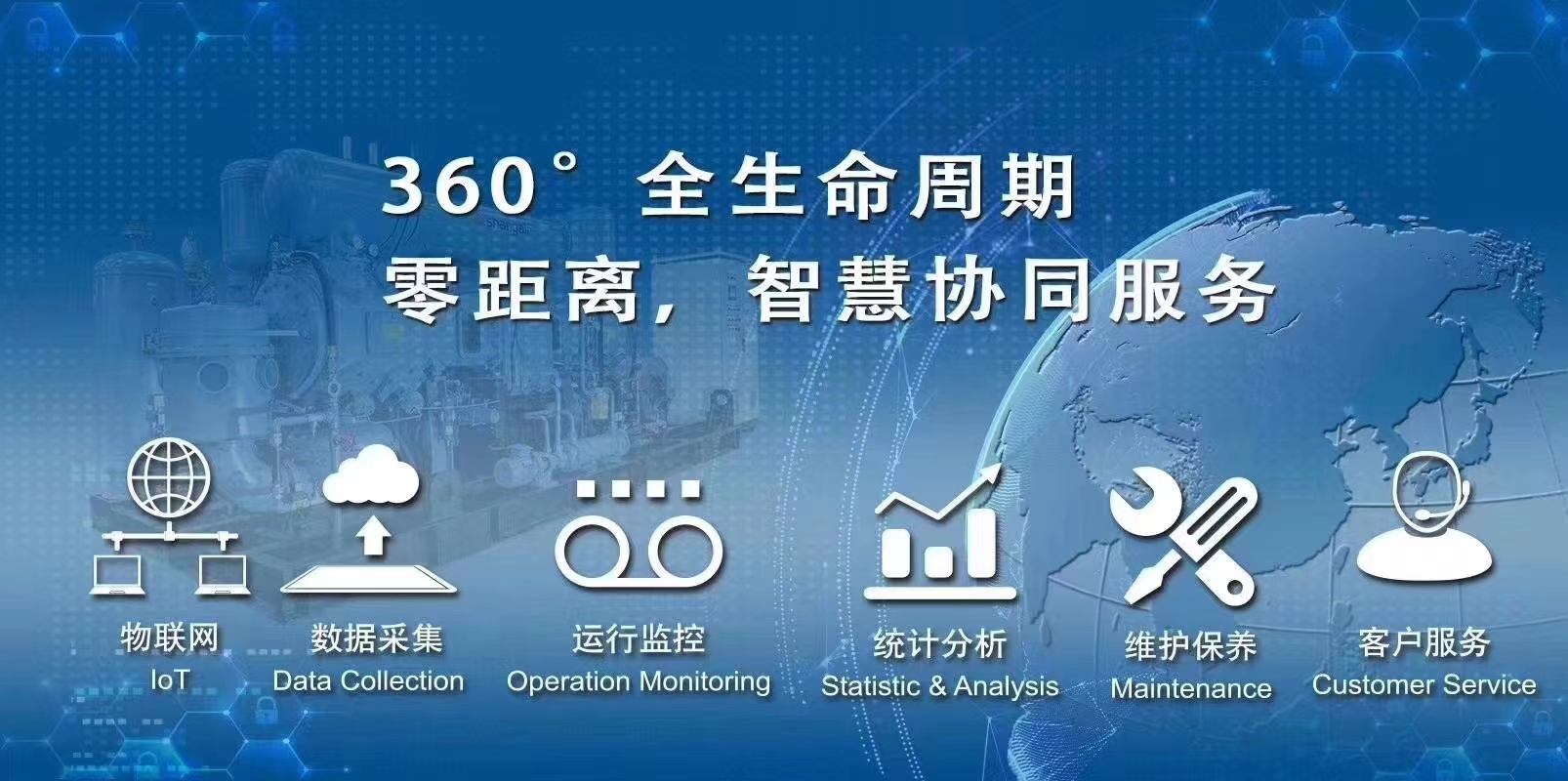 360° 全生命周期
零距离，智慧协同服务

物联网
IoT

数据采集
Data Collection

运行监控
Operation Monitoring

统计分析
Statistic & Analysis

维护保养
Maintenance

客户服务
Customer Service